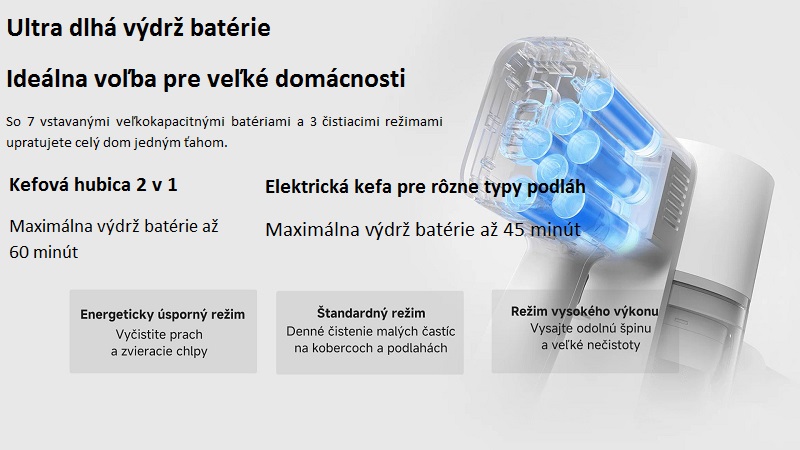 Ultra dlhá výdrž batérie

Ideálna voľba pre veľké domácnosti

So 7 vstavanými veľkokapacitnými batériami a 3 čistiacimi režimami upratujete celý dom jedným ťahom.

Kefová hubica 2 v 1

Maximálna výdrž batérie až 60 minút

Elektrická kefa pre rôzne typy podláh

Maximálna výdrž batérie až 45 minút

Energeticky úsporný režim
Vyčistite prach a zvieracie chlpy

Štandardný režim
Denné čistenie malých častíc na kobercoch a podlahách

Režim vysokého výkonu
Vysajte odolnú špinu a veľké nečistoty